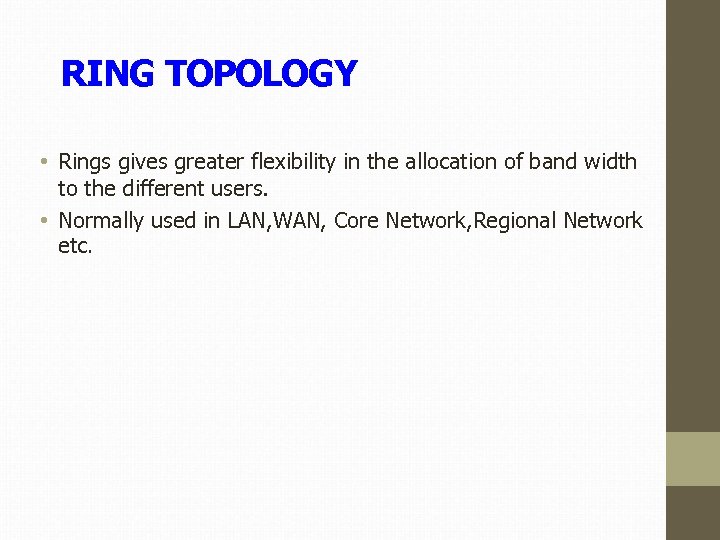 RING TOPOLOGY

• Rings gives greater flexibility in the allocation of band width to the different users.
• Normally used in LAN,WAN, Core Network,Regional Network etc.